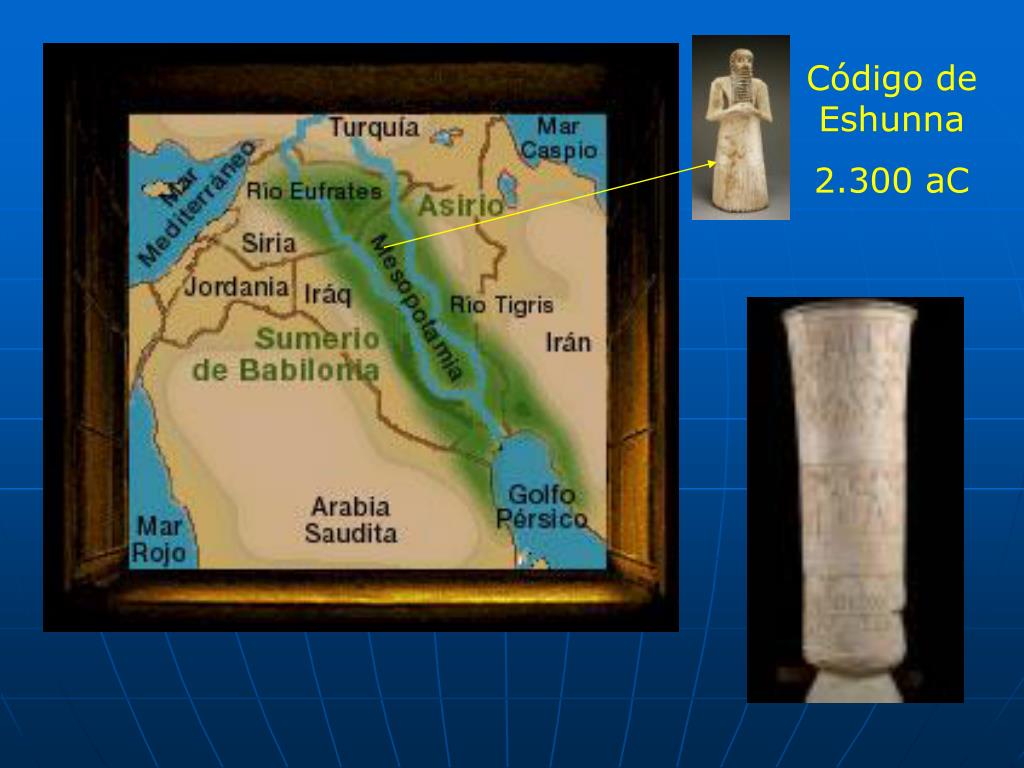 Código de Eshunna

2.300 aC

Turquía

Mar Caspio

Mar Mediterráneo

Rio Eufrates

Asirio

Siria

Mesopotamia

Jordania

Iráq

Rio Tigris

Irán

Sumerio de Babilonia

Arabia Saudita

Golfo Pérsico

Mar Rojo